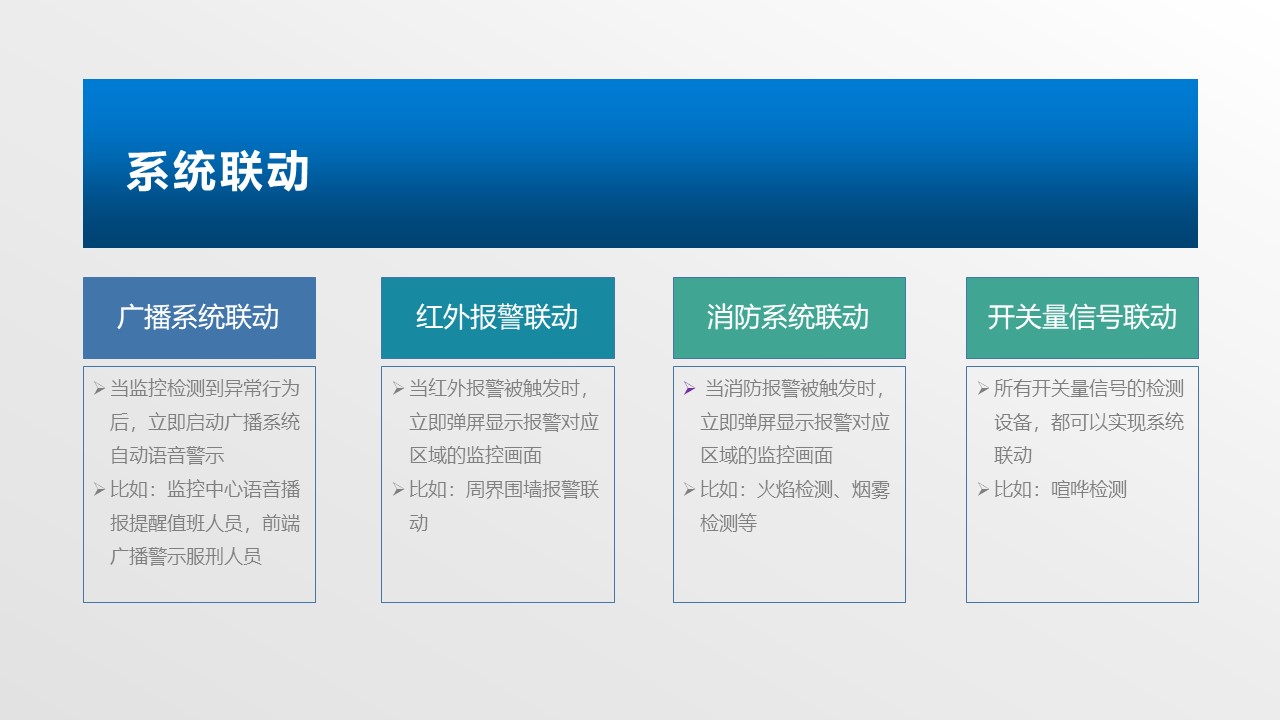 系统联动

广播系统联动

➢ 当监控检测到异常行为后，立即启动广播系统自动语音警示
➢ 比如：监控中心语音播报提醒值班人员，前端广播警示服刑人员

红外报警联动

➢ 当红外报警被触发时，立即弹屏显示报警对应区域的监控画面
➢ 比如：周界围墙报警联动

消防系统联动

➢ 当消防报警被触发时，立即弹屏显示报警对应区域的监控画面
➢ 比如：火焰检测、烟雾检测等

开关量信号联动

➢ 所有开关量信号的检测设备，都可以实现系统联动
➢ 比如：喧哗检测